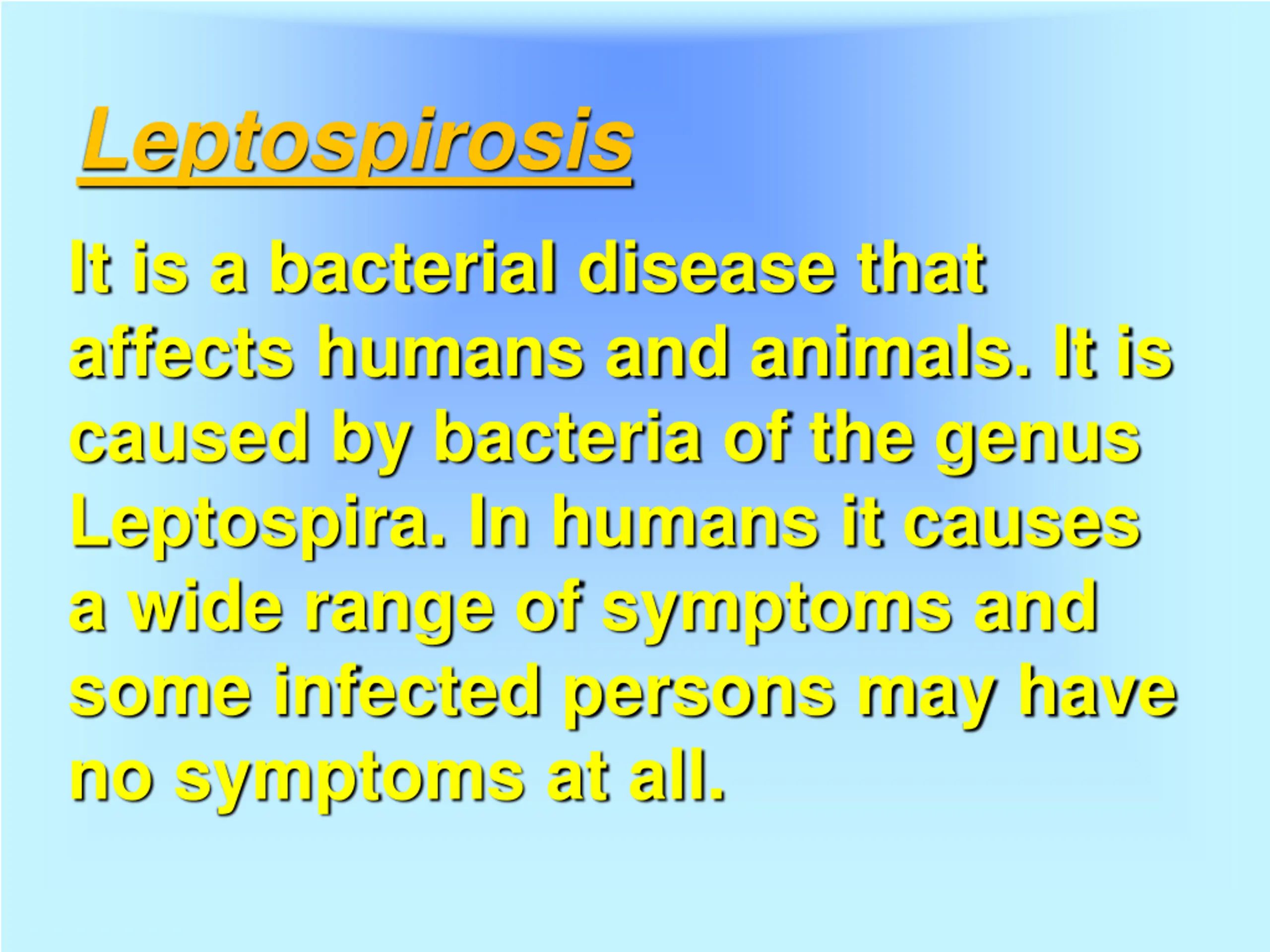 Leptospirosis

It is a bacterial disease that affects humans and animals. It is caused by bacteria of the genus Leptospira. In humans it causes a wide range of symptoms and some infected persons may have no symptoms at all.